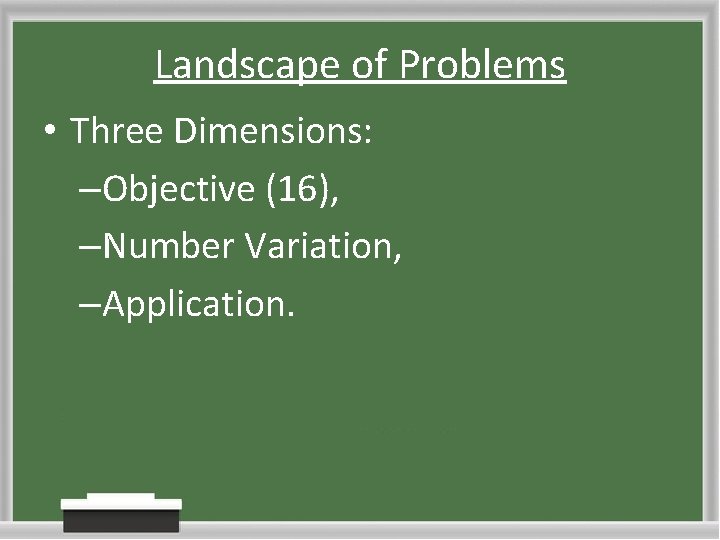 Landscape of Problems

• Three Dimensions:
–Objective (16),
–Number Variation,
–Application.